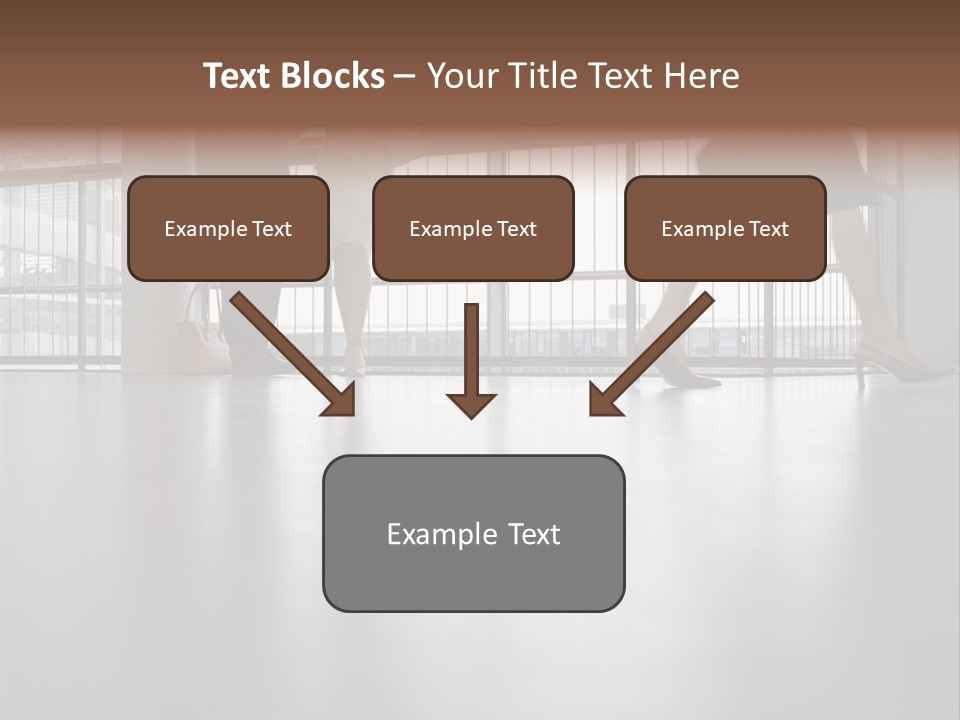 Text Blocks – Your Title Text Here

Example Text

Example Text

Example Text

Example Text